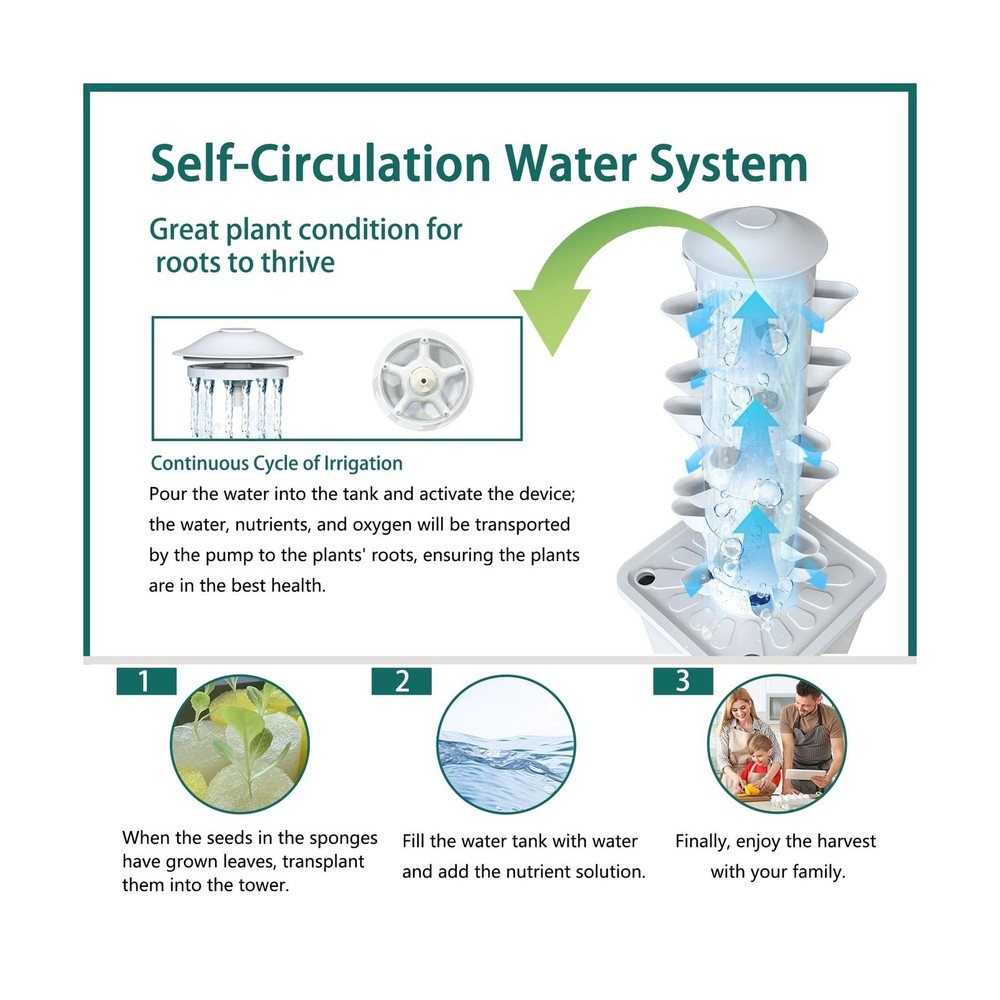 Self-Circulation Water System

Great plant condition for roots to thrive

Continuous Cycle of Irrigation

Pour the water into the tank and activate the device; the water, nutrients, and oxygen will be transported by the pump to the plants' roots, ensuring the plants are in the best health.

1

When the seeds in the sponges have grown leaves, transplant them into the tower.

2

Fill the water tank with water and add the nutrient solution.

3

Finally, enjoy the harvest with your family.